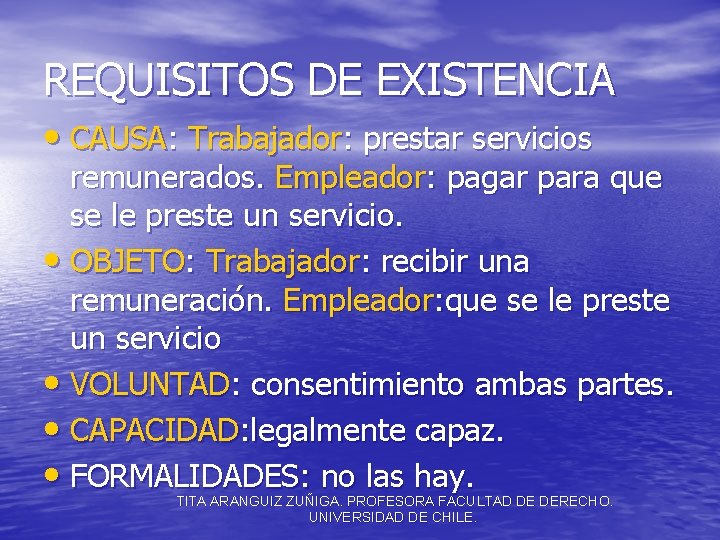 REQUISITOS DE EXISTENCIA

• CAUSA: Trabajador: prestar servicios remunerados. Empleador: pagar para que se le preste un servicio.
• OBJETO: Trabajador: recibir una remuneración. Empleador:que se le preste un servicio
• VOLUNTAD: consentimiento ambas partes.
• CAPACIDAD:legalmente capaz.
• FORMALIDADES: no las hay.

TITA ARANGUIZ ZUÑIGA. PROFESORA FACULTAD DE DERECHO. UNIVERSIDAD DE CHILE.